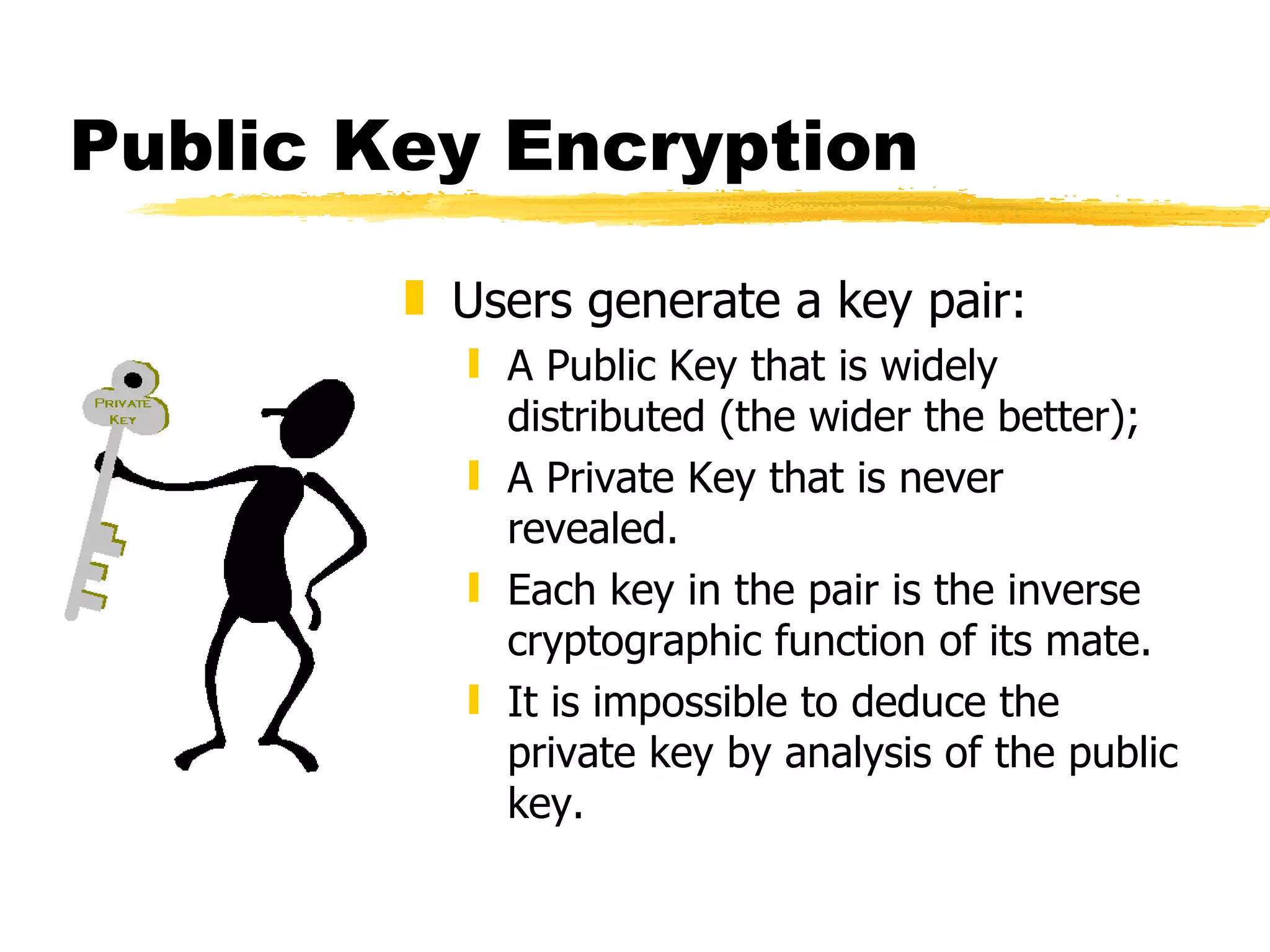 Public Key Encryption

PRIVATE KEY

Users generate a key pair:

A Public Key that is widely distributed (the wider the better);

A Private Key that is never revealed.

Each key in the pair is the inverse cryptographic function of its mate.

It is impossible to deduce the private key by analysis of the public key.